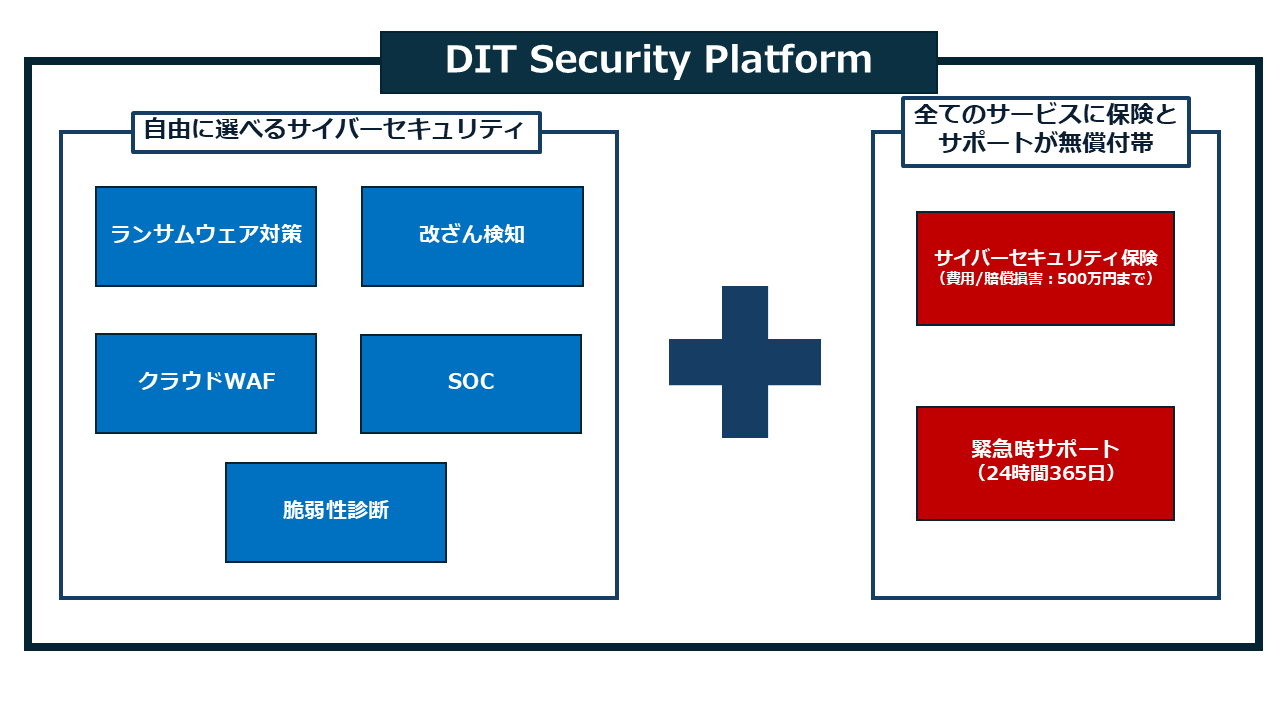 DIT Security Platform

自由に選べるサイバーセキュリティ

ランサムウェア対策

改ざん検知

クラウドWAF

SOC

脆弱性診断

全てのサービスに保険とサポートが無償付帯

サイバーセキュリティ保険
（費用/賠償損害：500万円まで）

緊急時サポート
（24時間365日）